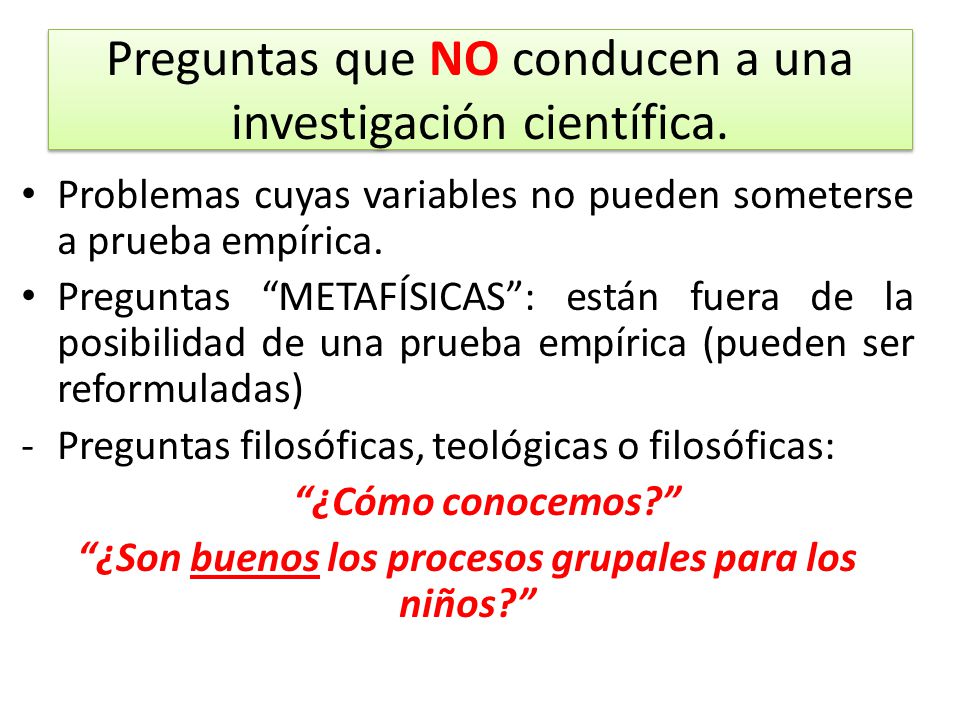 Preguntas que NO conducen a una investigación científica.

• Problemas cuyas variables no pueden someterse a prueba empírica.

• Preguntas “METAFÍSICAS”: están fuera de la posibilidad de una prueba empírica (pueden ser reformuladas)

- Preguntas filosóficas, teológicas o filosóficas:

“¿Cómo conocemos?”

“¿Son buenos los procesos grupales para los niños?”